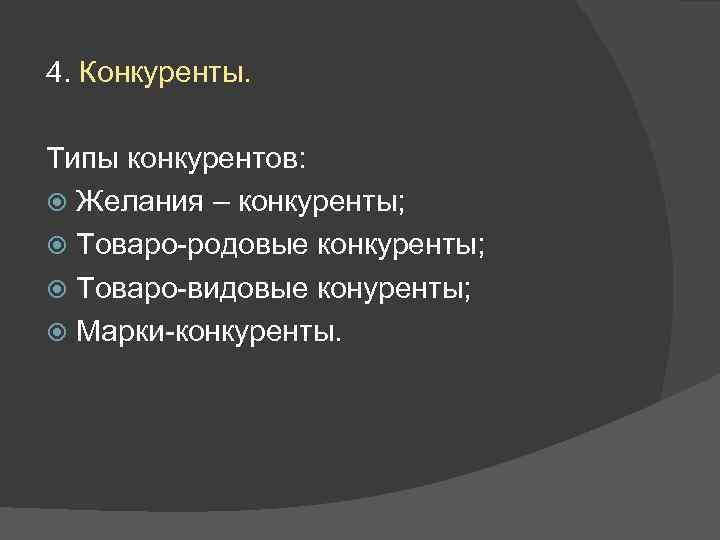 4. Конкуренты.

Типы конкурентов:

Желания – конкуренты;

Товаро-родовые конкуренты;

Товаро-видовые конуренты;

Марки-конкуренты.